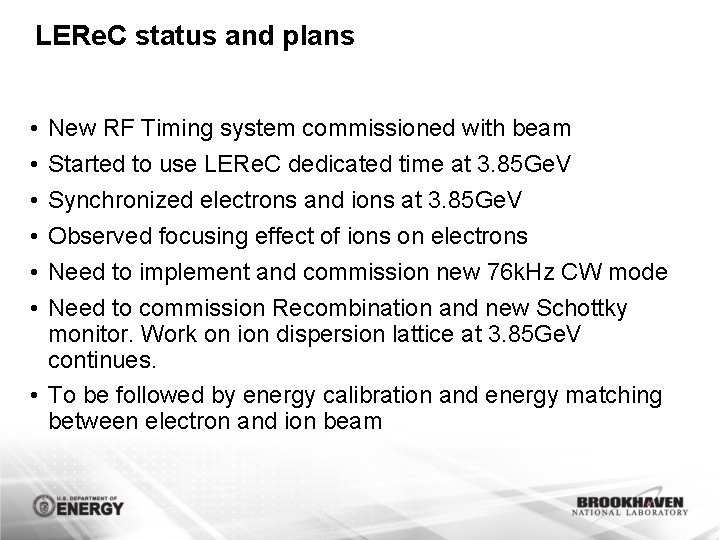 LEReC status and plans

• New RF Timing system commissioned with beam
• Started to use LEReC dedicated time at 3.85GeV
• Synchronized electrons and ions at 3.85GeV
• Observed focusing effect of ions on electrons
• Need to implement and commission new 76kHz CW mode
• Need to commission Recombination and new Schottky monitor. Work on ion dispersion lattice at 3.85GeV continues.
• To be followed by energy calibration and energy matching between electron and ion beam

U.S. DEPARTMENT OF ENERGY

BROOKHAVEN NATIONAL LABORATORY